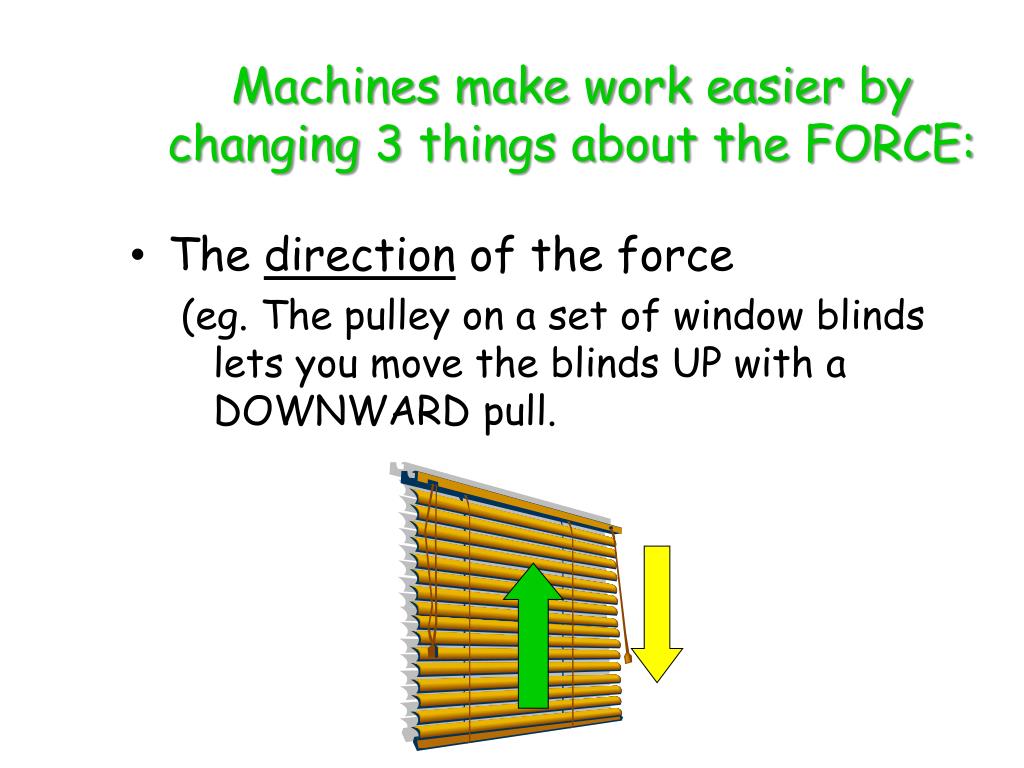 Machines make work easier by changing 3 things about the FORCE:

• The direction of the force

(eg. The pulley on a set of window blinds lets you move the blinds UP with a DOWNWARD pull.